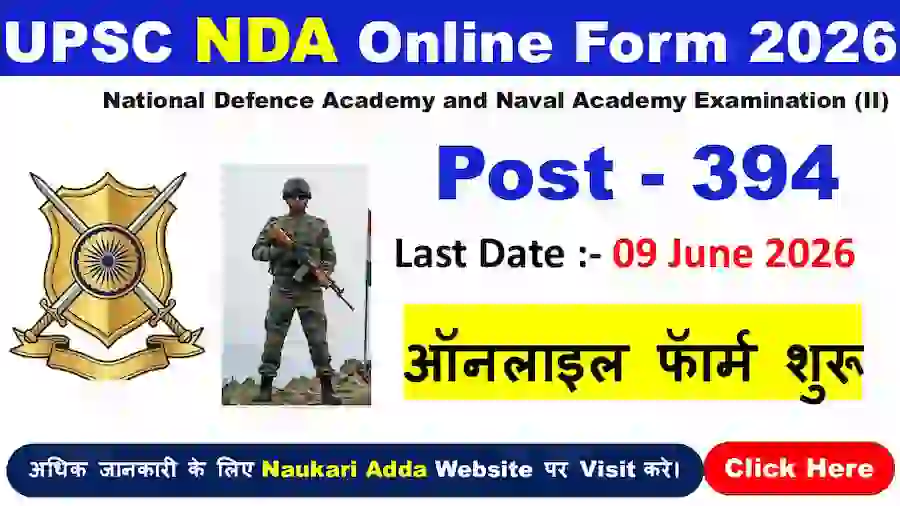 UPSC NDA Online Form 2026

National Defence Academy and Naval Academy Examination (II)

Post - 394

Last Date :- 09 June 2026

ऑनलाइल फॉर्म शुरू

अधिक जानकारी के लिए Naukari Adda Website पर Visit करे।

Click Here